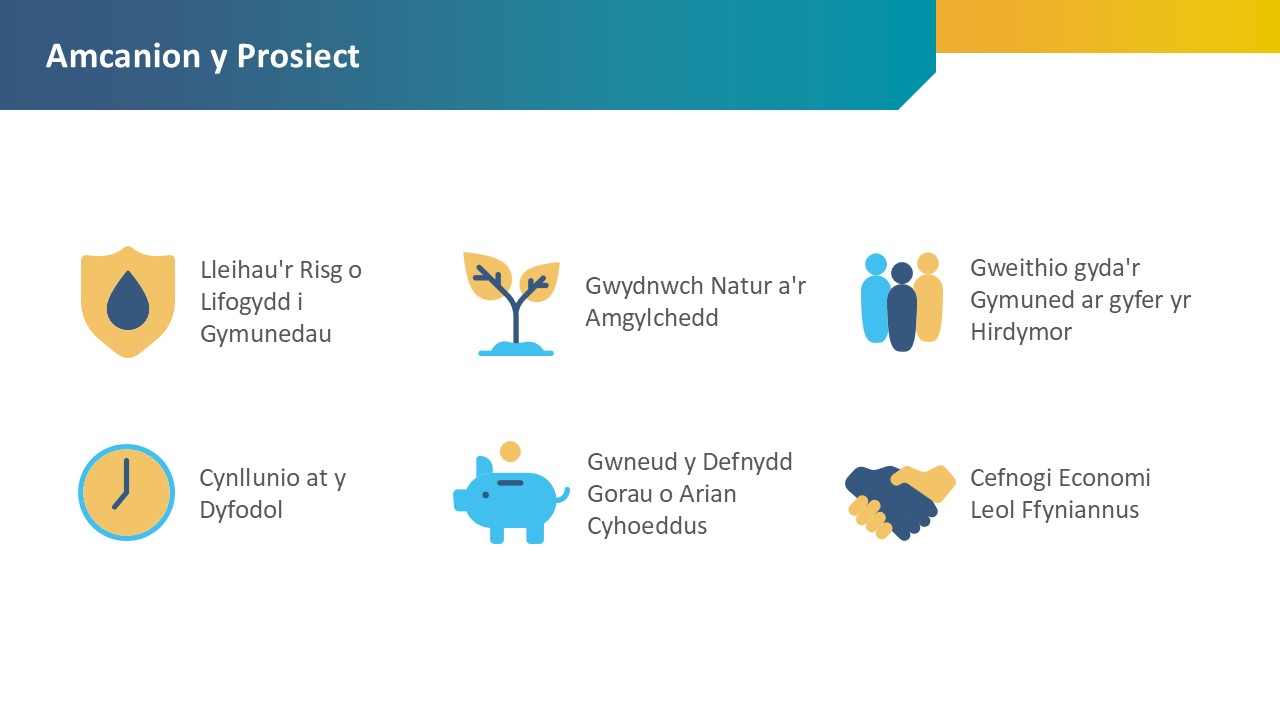 Amcanion y Prosiect

Lleihau'r Risg o Lifogydd i Gymunedau

Gwydnwch Natur a'r Amgylchedd

Gweithio gyda'r Gymuned ar gyfer yr Hirdymor

Cynllunio at y Dyfodol

Gwneud y Defnydd Gorau o Arian Cyhoeddus

Cefnogi Economi Leol Ffyniannus